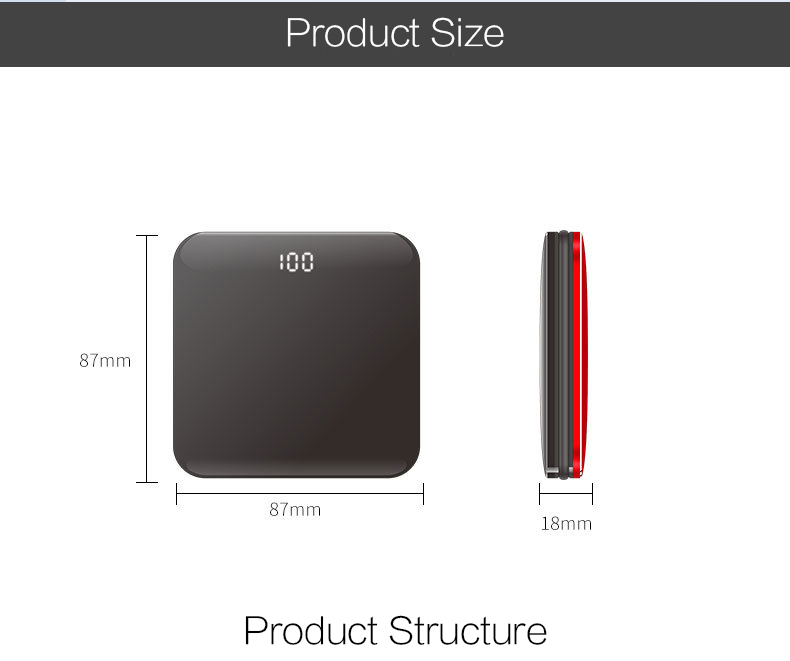 Product Size

100

87mm

87mm

18mm

Product Structure